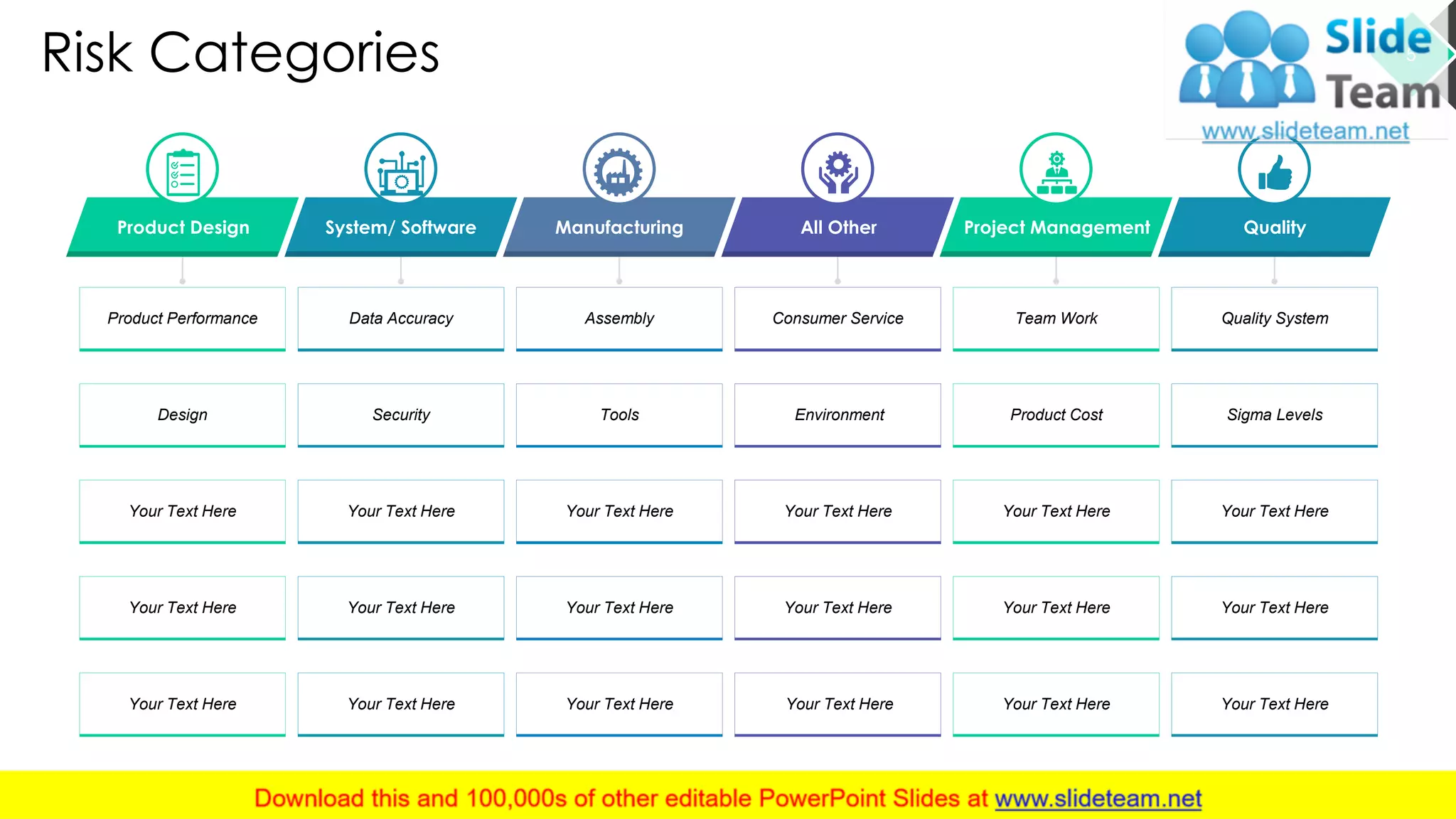 Risk Categories

Slide Team
www.slideteam.net

| Product Design | System/ Software | Manufacturing | All Other | Project Management | Quality |
|---|---|---|---|---|---|
| Product Performance | Data Accuracy | Assembly | Consumer Service | Team Work | Quality System |
| Design | Security | Tools | Environment | Product Cost | Sigma Levels |
| Your Text Here | Your Text Here | Your Text Here | Your Text Here | Your Text Here | Your Text Here |
| Your Text Here | Your Text Here | Your Text Here | Your Text Here | Your Text Here | Your Text Here |
| Your Text Here | Your Text Here | Your Text Here | Your Text Here | Your Text Here | Your Text Here |

Download this and 100,000s of other editable PowerPoint Slides at www.slideteam.net